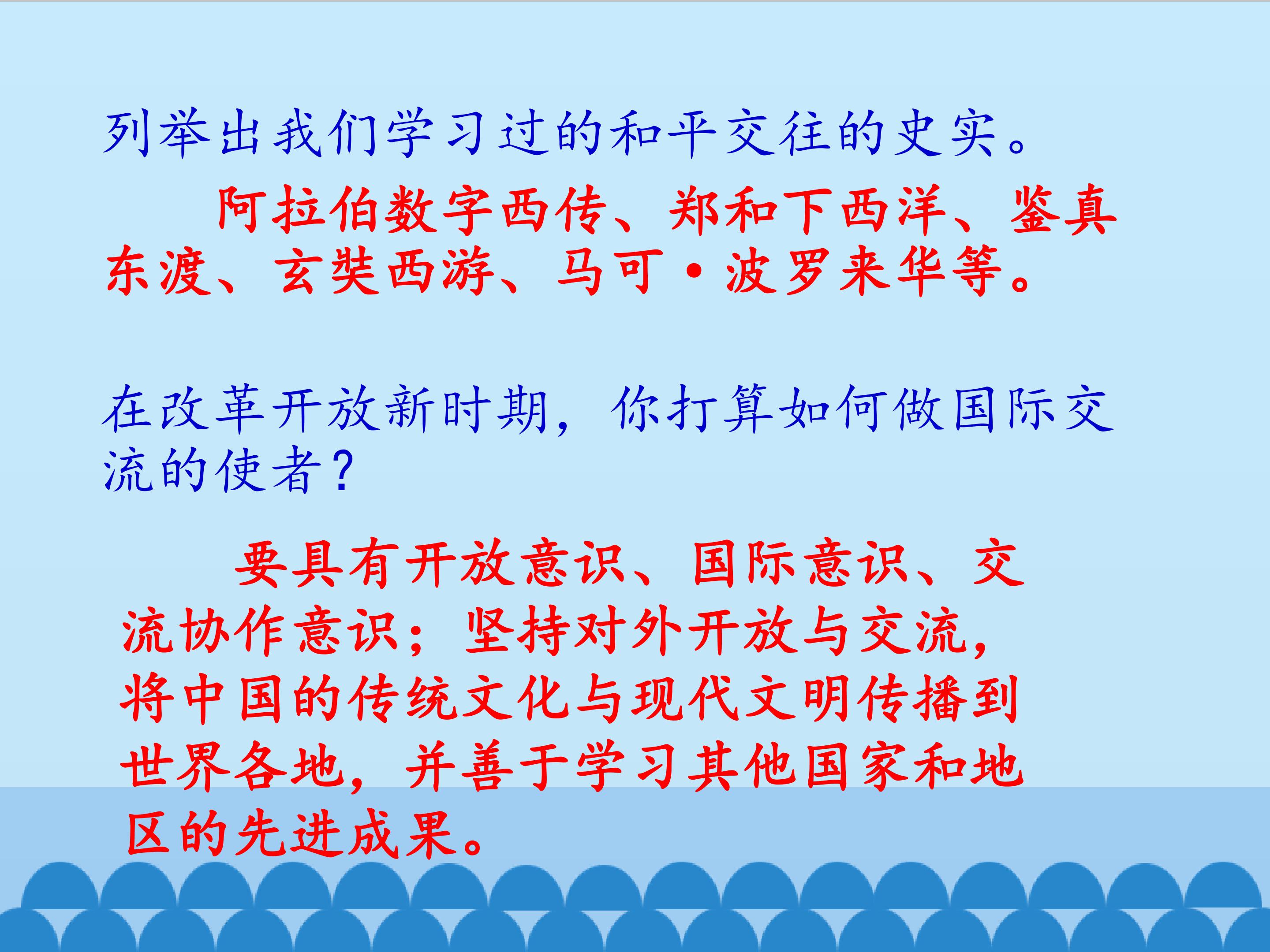 列举出我们学习过的和平交往的史实。

阿拉伯数字西传、郑和下西洋、鉴真东渡、玄奘西游、马可·波罗来华等。

在改革开放新时期，你打算如何做国际交流的使者？

要具有开放意识、国际意识、交流协作意识；坚持对外开放与交流，将中国的传统文化与现代文明传播到世界各地，并善于学习其他国家和地区的先进成果。